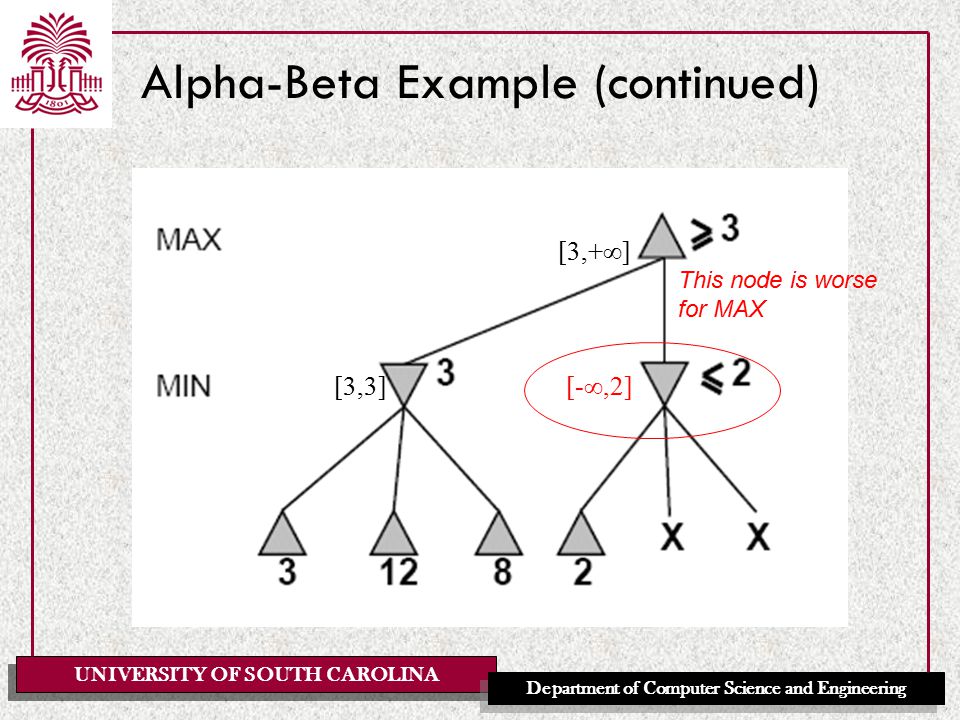 1801

Alpha-Beta Example (continued)

MAX

$[3,+\infty]$

$\geq 3$

This node is worse for MAX

MIN

$[3,3]$

3

$[-\infty,2]$

$\leq 2$

3

12

8

2

X

X

UNIVERSITY OF SOUTH CAROLINA

Department of Computer Science and Engineering